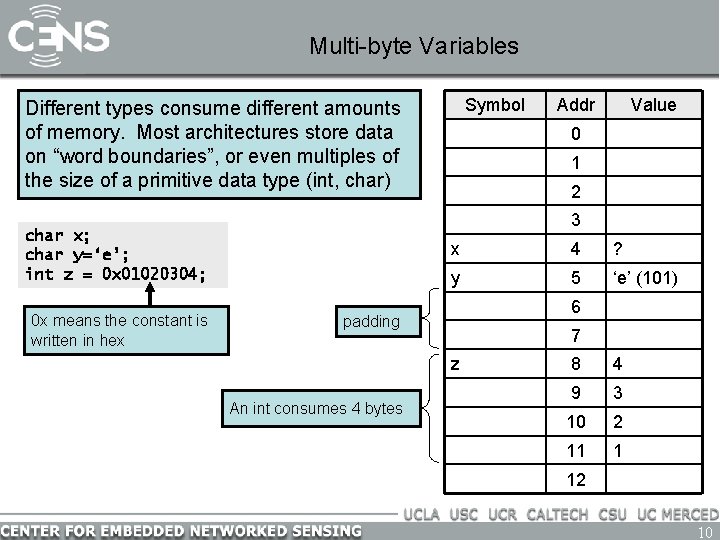 CENS

Multi-byte Variables

Different types consume different amounts of memory. Most architectures store data on “word boundaries”, or even multiples of the size of a primitive data type (int, char)

char x;
char y=‘e’;
int z = 0x01020304;

0x means the constant is written in hex

padding

An int consumes 4 bytes

| Symbol | Addr | Value |
|---|---|---|
| | 0 | |
| | 1 | |
| | 2 | |
| | 3 | |
| x | 4 | ? |
| y | 5 | ‘e’ (101) |
| | 6 | |
| | 7 | |
| z | 8 | 4 |
| | 9 | 3 |
| | 10 | 2 |
| | 11 | 1 |
| | 12 | |

UCLA USC UCR CALTECH CSU UC MERCED

CENTER FOR EMBEDDED NETWORKED SENSING

10